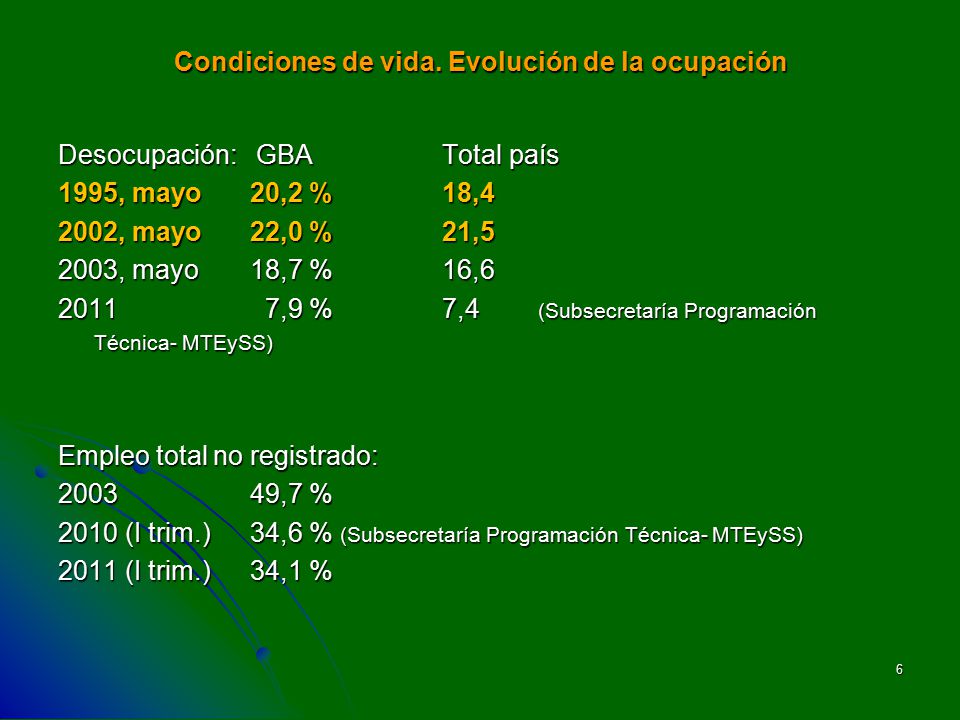 Condiciones de vida. Evolución de la ocupación

Desocupación: GBA Total país
1995, mayo 20,2 % 18,4
2002, mayo 22,0 % 21,5
2003, mayo 18,7 % 16,6
2011 7,9 % 7,4 (Subsecretaría Programación Técnica- MTEySS)

Empleo total no registrado:
2003 49,7 %
2010 (I trim.) 34,6 % (Subsecretaría Programación Técnica- MTEySS)
2011 (I trim.) 34,1 %

6